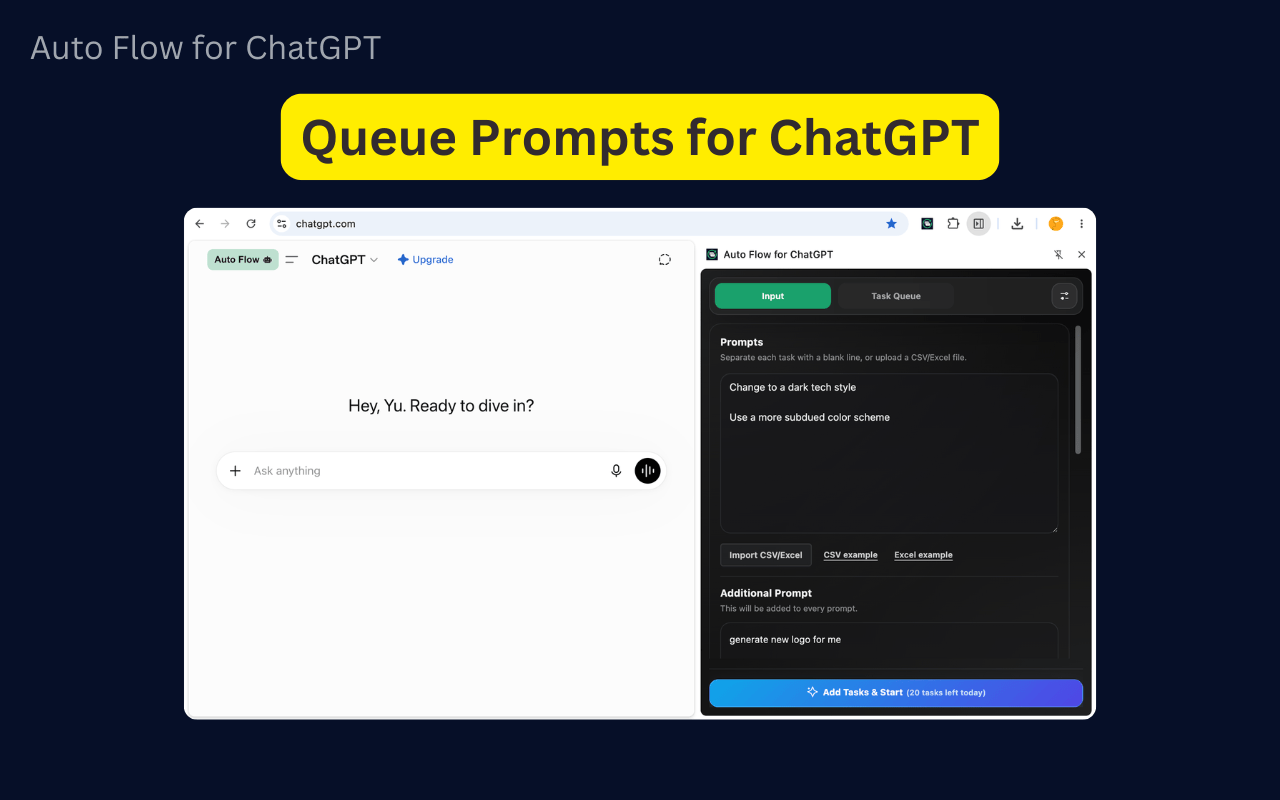 Auto Flow for ChatGPT

Queue Prompts for ChatGPT

chatgpt.com

Auto Flow

ChatGPT

Upgrade

Hey, Yu. Ready to dive in?

Ask anything

Auto Flow for ChatGPT

Input

Task Queue

Prompts

Separate each task with a blank line, or upload a CSV/Excel file.

Change to a dark tech style

Use a more subdued color scheme

Import CSV/Excel

CSV example

Excel example

Additional Prompt

This will be added to every prompt.

generate new logo for me

Add Tasks & Start (20 tasks left today)